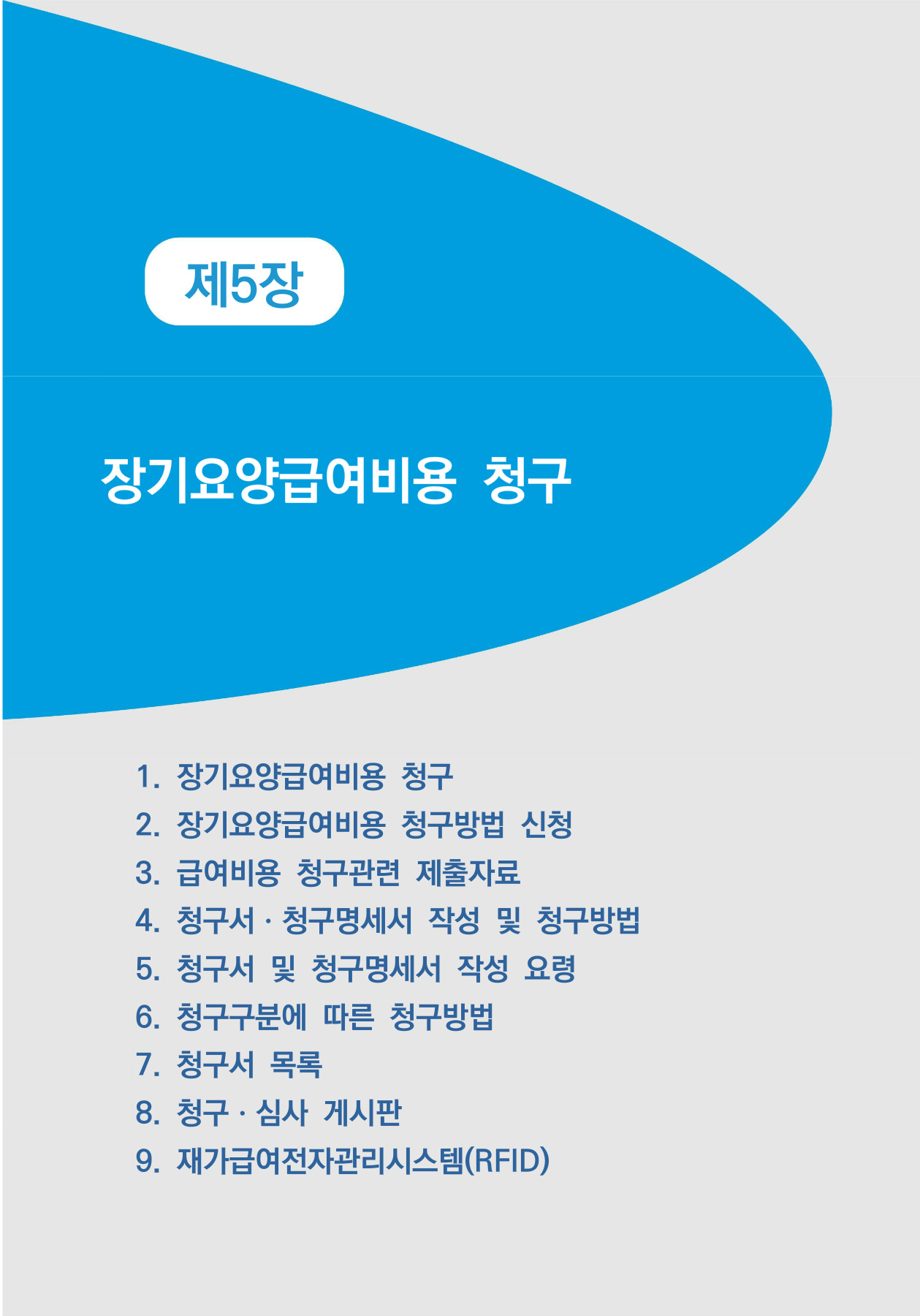 제5장

장기요양급여비용 청구

1. 장기요양급여비용 청구
2. 장기요양급여비용 청구방법 신청
3. 급여비용 청구관련 제출자료
4. 청구서 · 청구명세서 작성 및 청구방법
5. 청구서 및 청구명세서 작성 요령
6. 청구구분에 따른 청구방법
7. 청구서 목록
8. 청구 · 심사 게시판
9. 재가급여전자관리시스템(RFID)